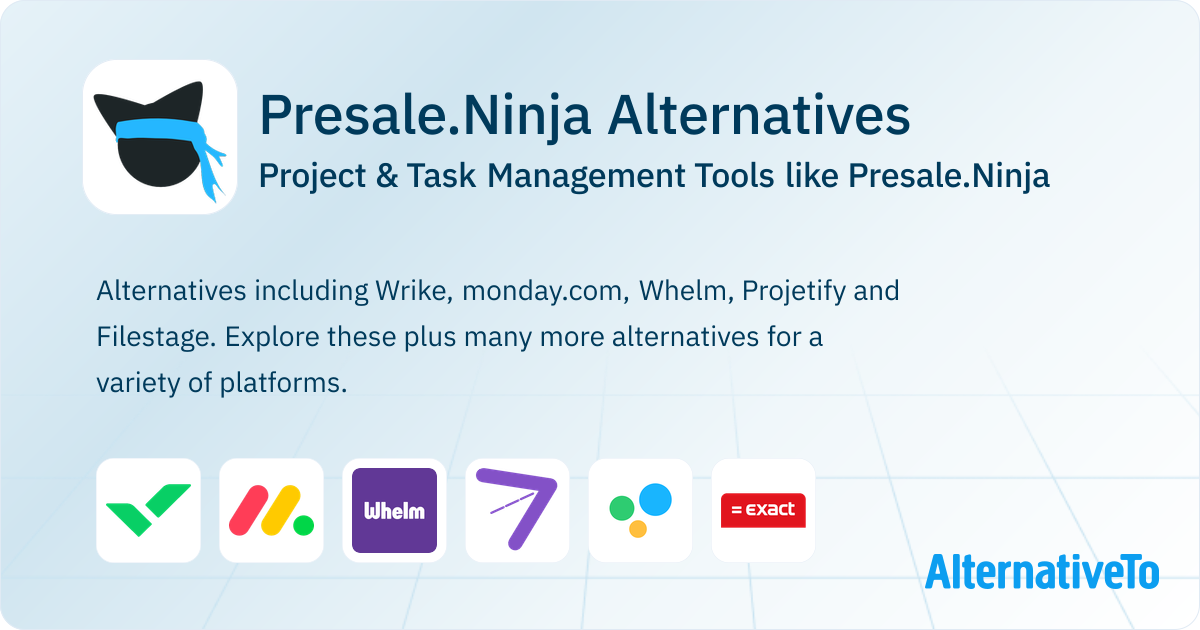 Presale.Ninja Alternatives
Project & Task Management Tools like Presale.Ninja

Alternatives including Wrike, monday.com, Whelm, Projetify and Filestage. Explore these plus many more alternatives for a variety of platforms.

Whelm

= exact

AlternativeTo